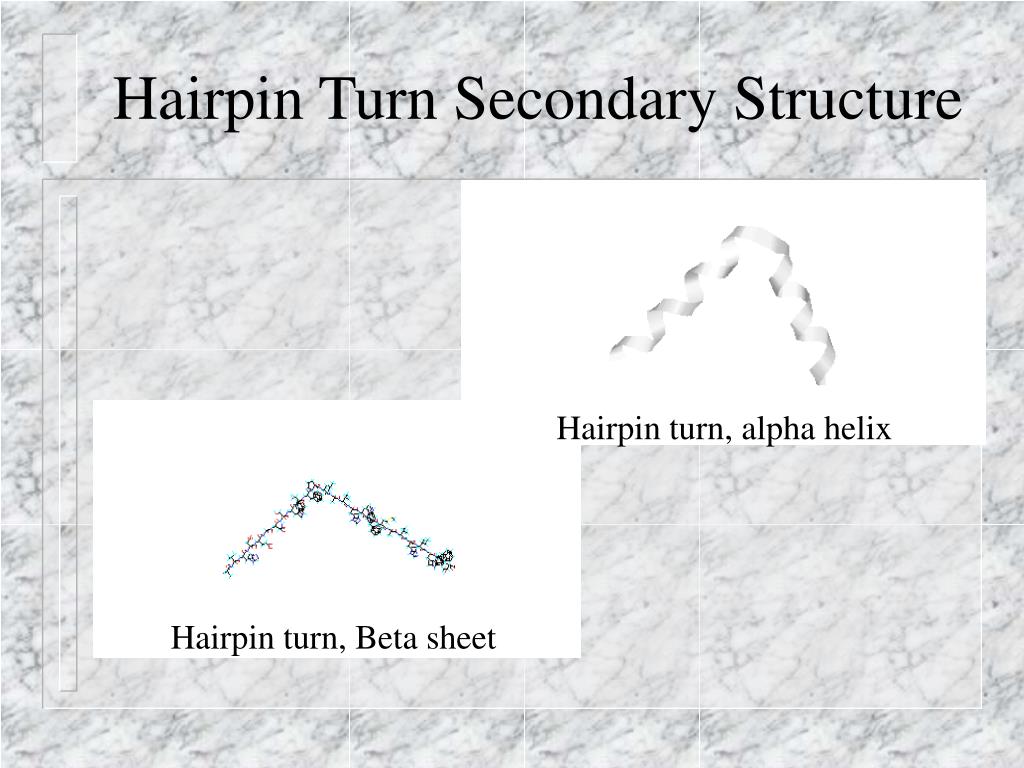 Hairpin Turn Secondary Structure

Hairpin turn, alpha helix

Hairpin turn, Beta sheet